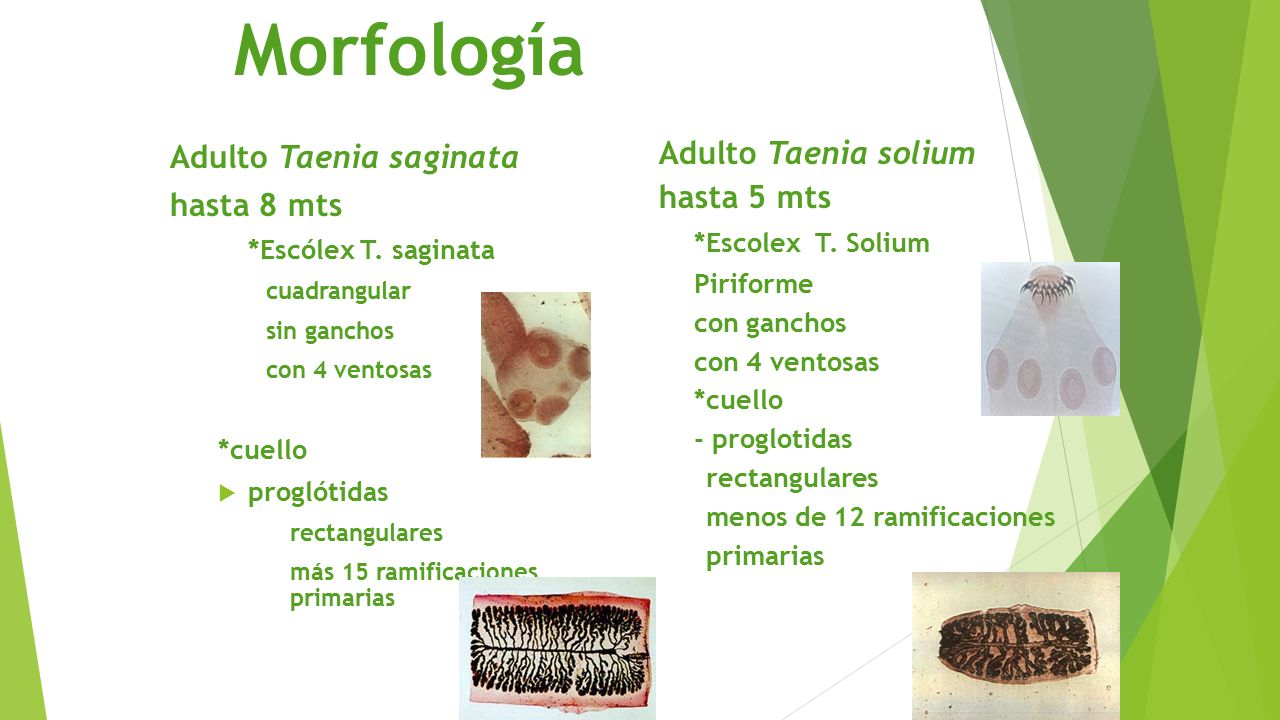 Morfología

Adulto Taenia saginata
hasta 8 mts
*Escólex T. saginata
cuadrangular
sin ganchos
con 4 ventosas

*cuello
proglótidas
rectangulares
más 15 ramificaciones primarias

Adulto Taenia solium
hasta 5 mts
*Escolex T. Solium
Piriforme
con ganchos
con 4 ventosas
*cuello
- proglotidas
rectangulares
menos de 12 ramificaciones
primarias